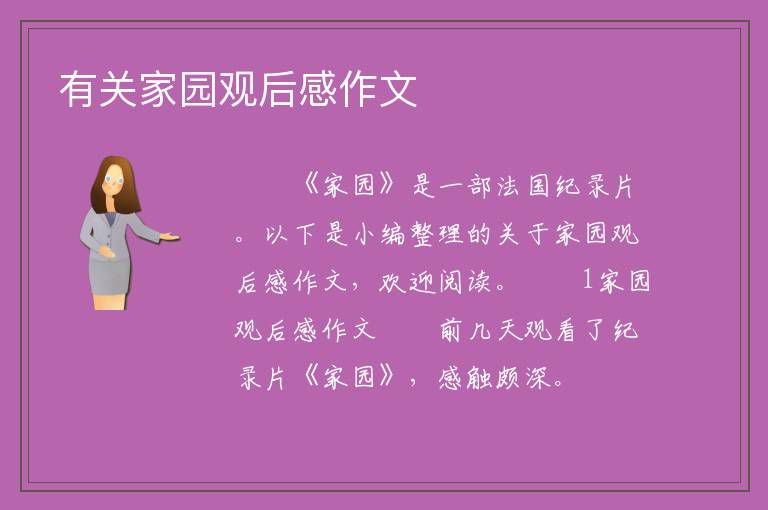 有关家园观后感作文

《家园》是一部法国纪录片。以下是小编整理的关于家园观后感作文，欢迎阅读。 1家园观后感作文 前几天观看了纪录片《家园》，感触颇深。